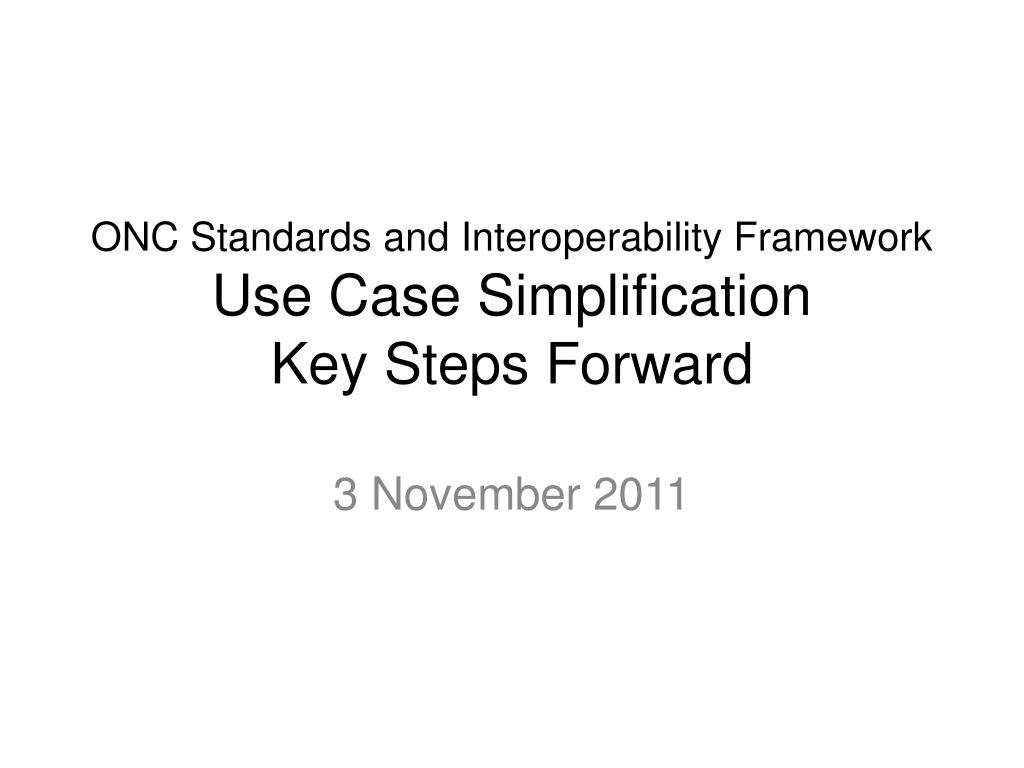 ONC Standards and Interoperability Framework
Use Case Simplification
Key Steps Forward

3 November 2011